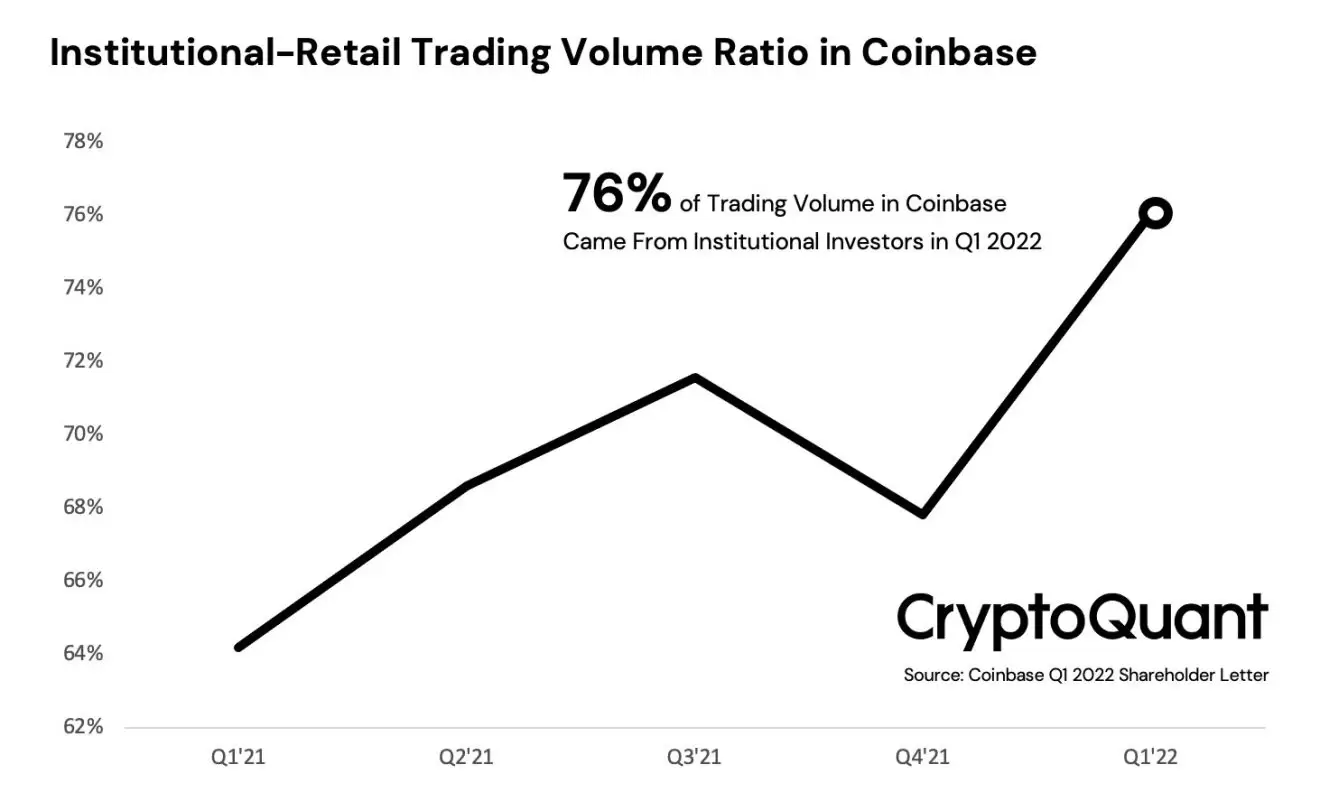 Institutional-Retail Trading Volume Ratio in Coinbase

78%
76%
74%
72%
70%
68%
66%
64%
62%

76% of Trading Volume in Coinbase Came From Institutional Investors in Q1 2022

CryptoQuant

Source: Coinbase Q1 2022 Shareholder Letter

Q1'21
Q2'21
Q3'21
Q4'21
Q1'22